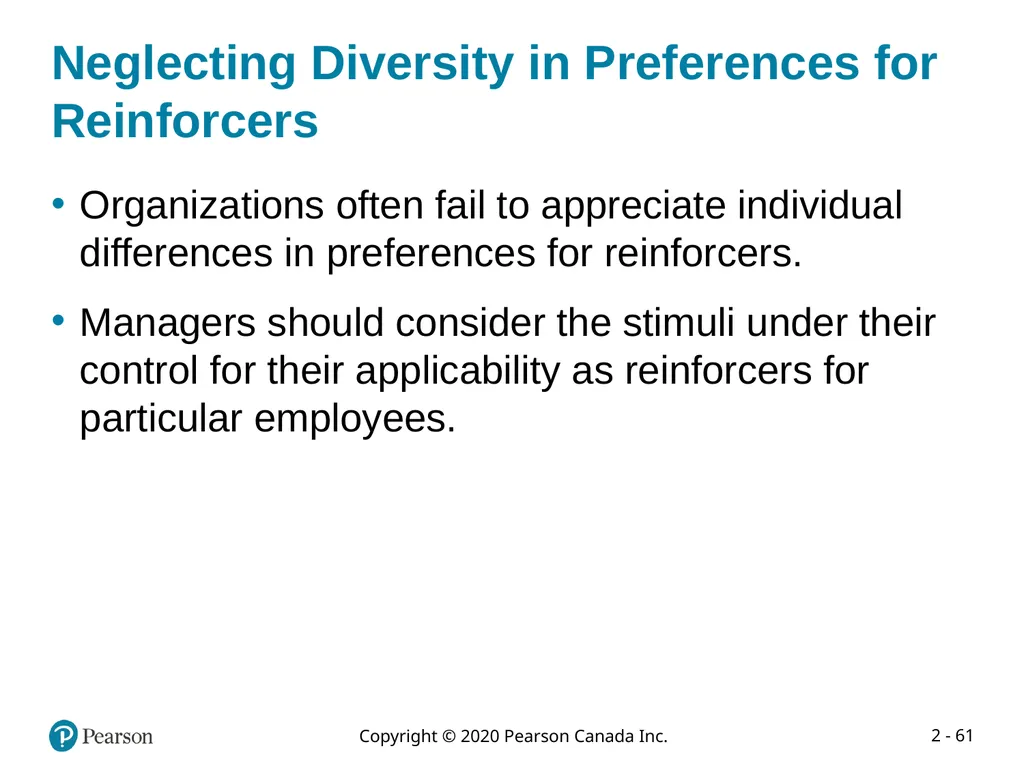 Neglecting Diversity in Preferences for Reinforcers

• Organizations often fail to appreciate individual differences in preferences for reinforcers.

• Managers should consider the stimuli under their control for their applicability as reinforcers for particular employees.

Pearson

Copyright © 2020 Pearson Canada Inc.

2 - 61